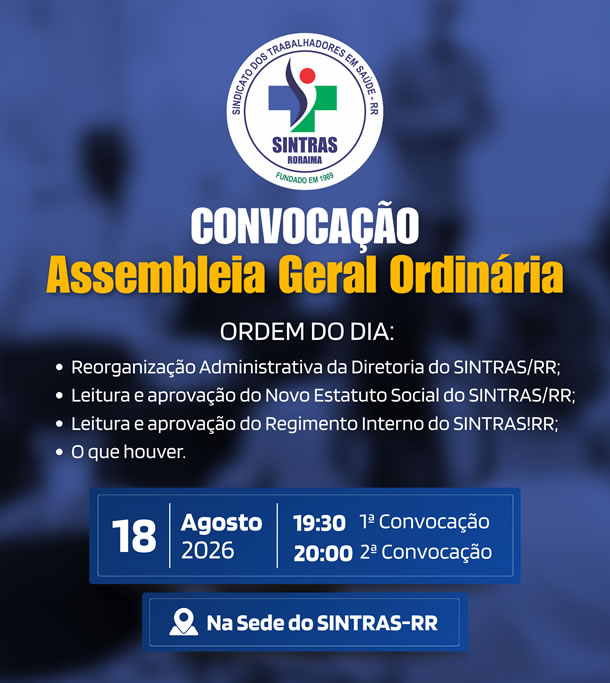 SINDICATO DOS TRABALHADORES EM SAÚDE - RR
SINTRAS
RORAIMA
FUNDADO EM 1989

CONVOCAÇÃO
Assembleia Geral Ordinária

ORDEM DO DIA:

• Reorganização Administrativa da Diretoria do SINTRAS/RR;
• Leitura e aprovação do Novo Estatuto Social do SINTRAS/RR;
• Leitura e aprovação do Regimento Interno do SINTRAS!RR;
• O que houver.

18 Agosto 2026 19:30 1ª Convocação 20:00 2ª Convocação

Na Sede do SINTRAS-RR